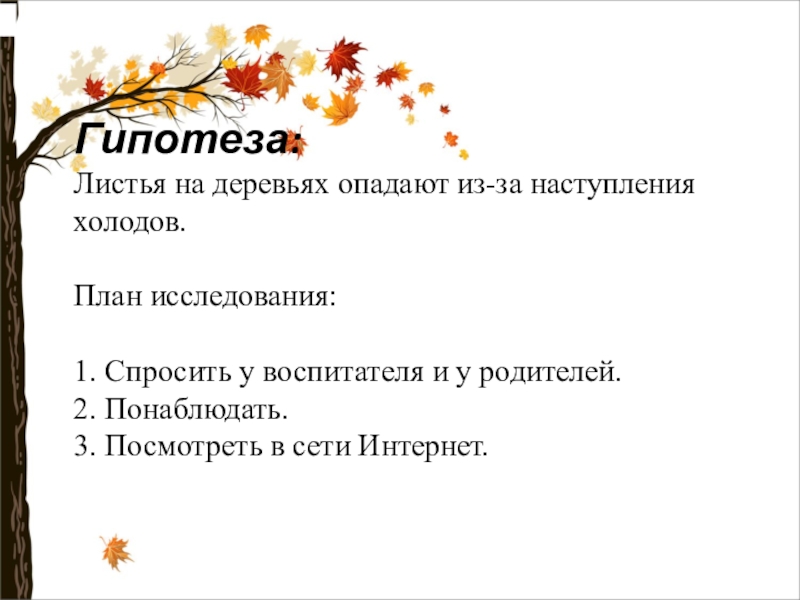 Гипотеза:
Листья на деревьях опадают из-за наступления холодов.

План исследования:

1. Спросить у воспитателя и у родителей.
2. Понаблюдать.
3. Посмотреть в сети Интернет.